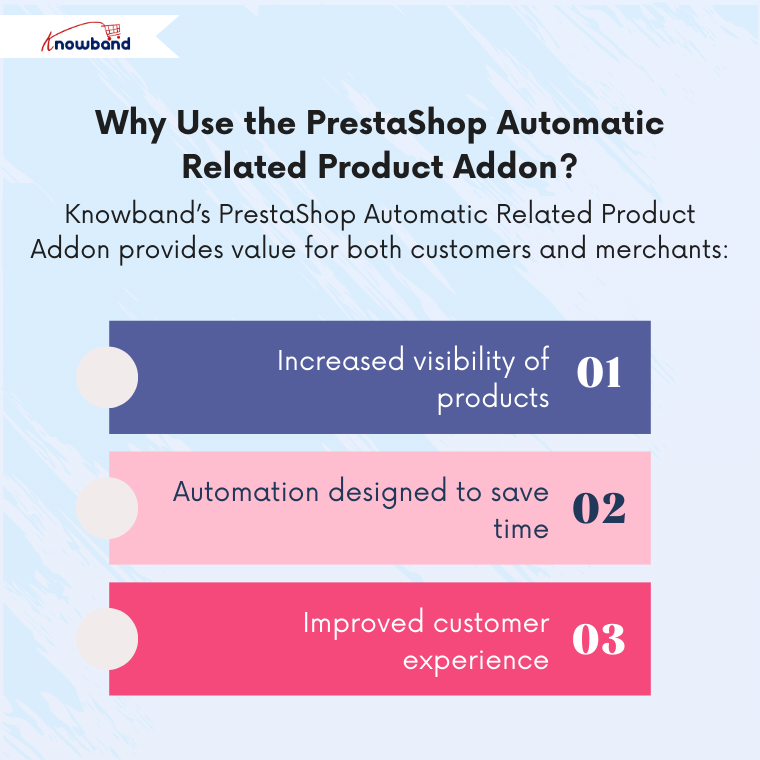 Knowband

Why Use the PrestaShop Automatic Related Product Addon?

Knowband's PrestaShop Automatic Related Product Addon provides value for both customers and merchants:

Increased visibility of products 01

Automation designed to save time 02

Improved customer experience 03